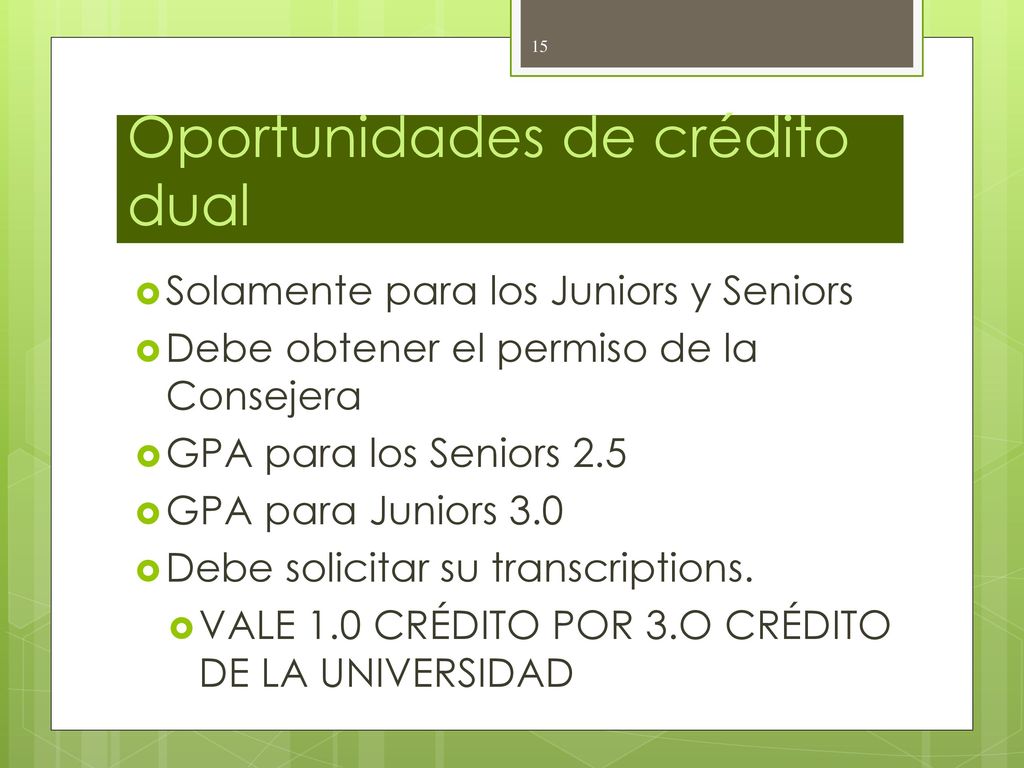 15

Oportunidades de crédito dual

Solamente para los Juniors y Seniors
Debe obtener el permiso de la Consejera
GPA para los Seniors 2.5
GPA para Juniors 3.0
Debe solicitar su transcriptions.
VALE 1.0 CRÉDITO POR 3.O CRÉDITO DE LA UNIVERSIDAD